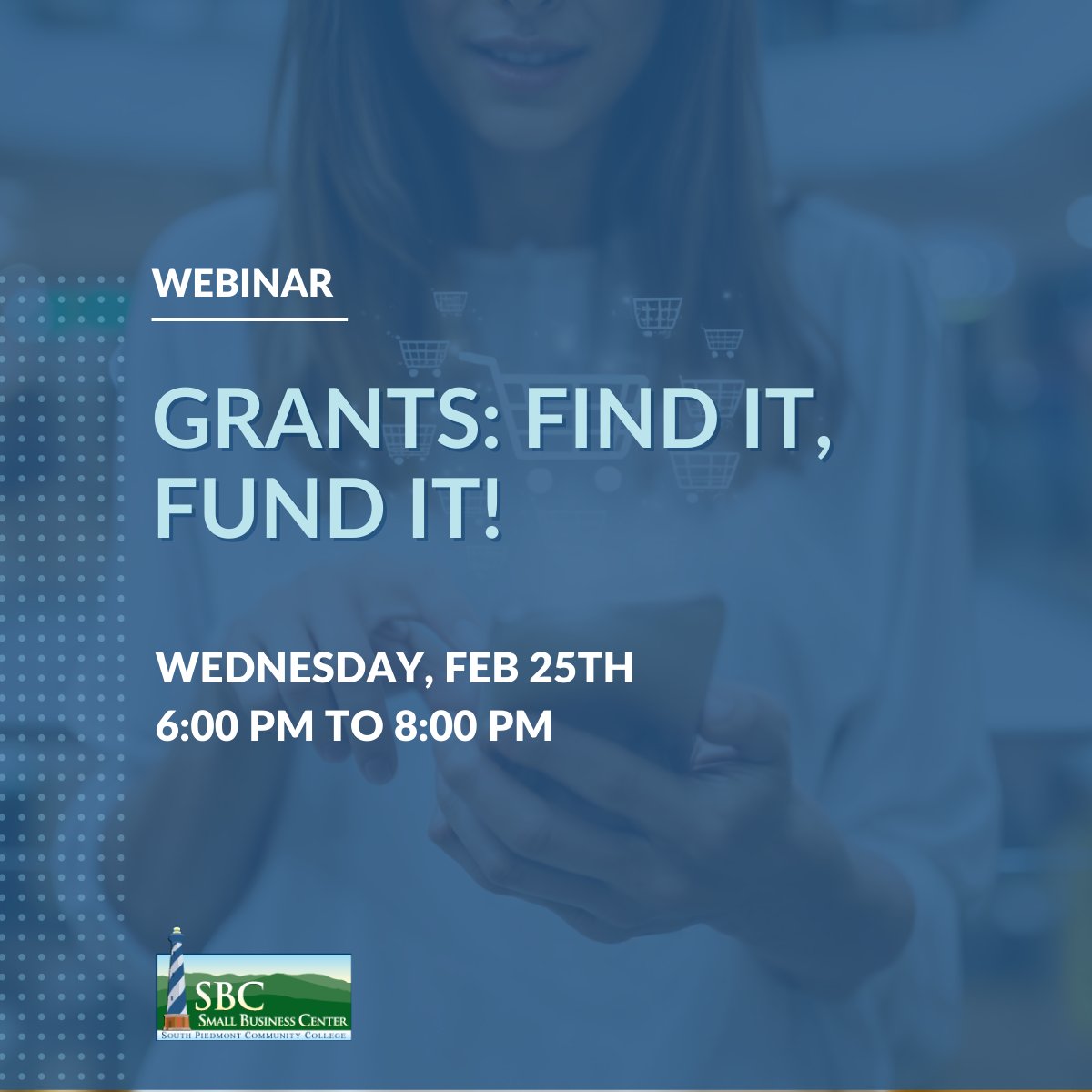 WEBINAR

GRANTS: FIND IT, FUND IT!

WEDNESDAY, FEB 25TH
6:00 PM TO 8:00 PM

SBC
SMALL BUSINESS CENTER
SOUTH PIEDMONT COMMUNITY COLLEGE